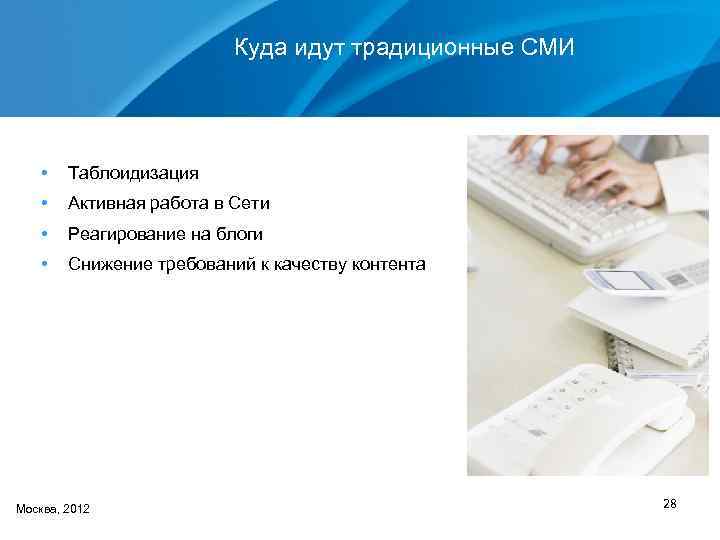 Куда идут традиционные СМИ

• Таблоидизация
• Активная работа в Сети
• Реагирование на блоги
• Снижение требований к качеству контента

Москва, 2012

28